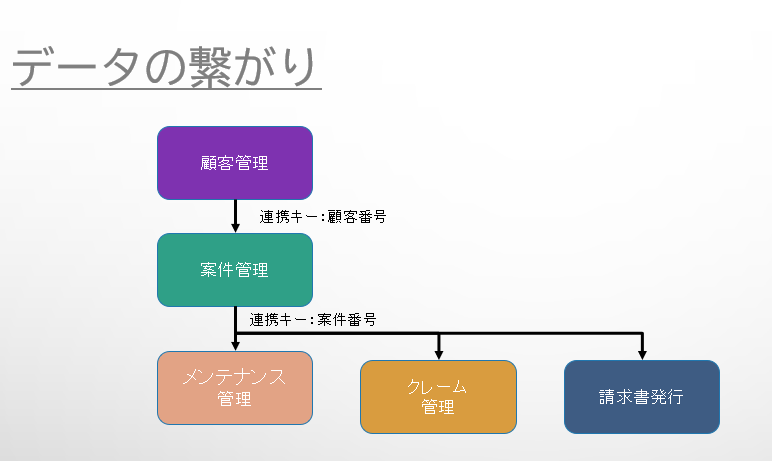 データの繋がり

顧客管理

連携キー：顧客番号

案件管理

連携キー：案件番号

メンテナンス管理

クレーム管理

請求書発行